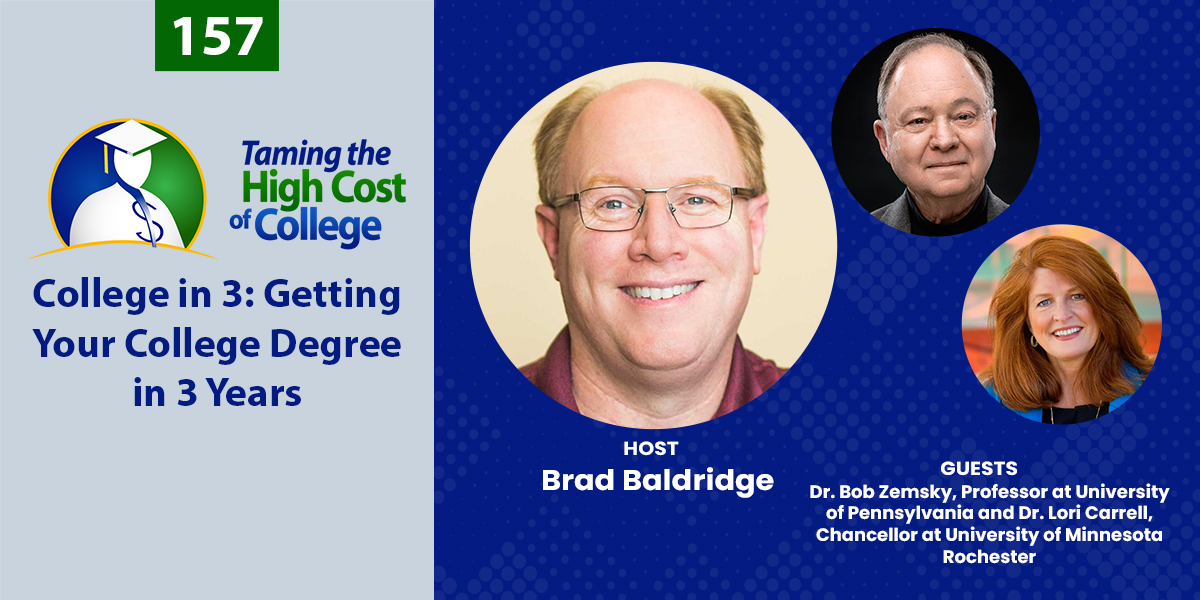 157

Taming the High Cost of College

College in 3: Getting Your College Degree in 3 Years

HOST
Brad Baldridge

GUESTS
Dr. Bob Zemsky, Professor at University of Pennsylvania and Dr. Lori Carrell, Chancellor at University of Minnesota Rochester